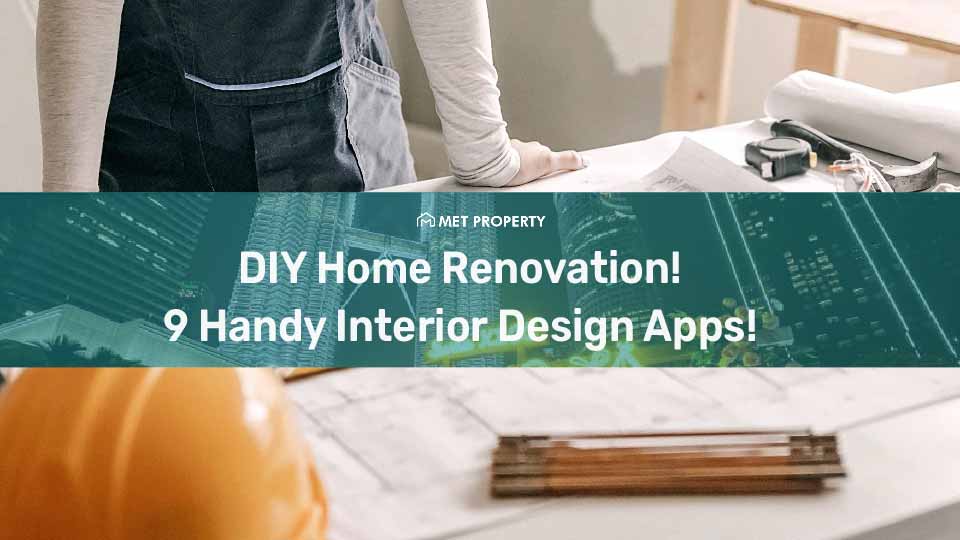 MET PROPERTY

DIY Home Renovation!
9 Handy Interior Design Apps!